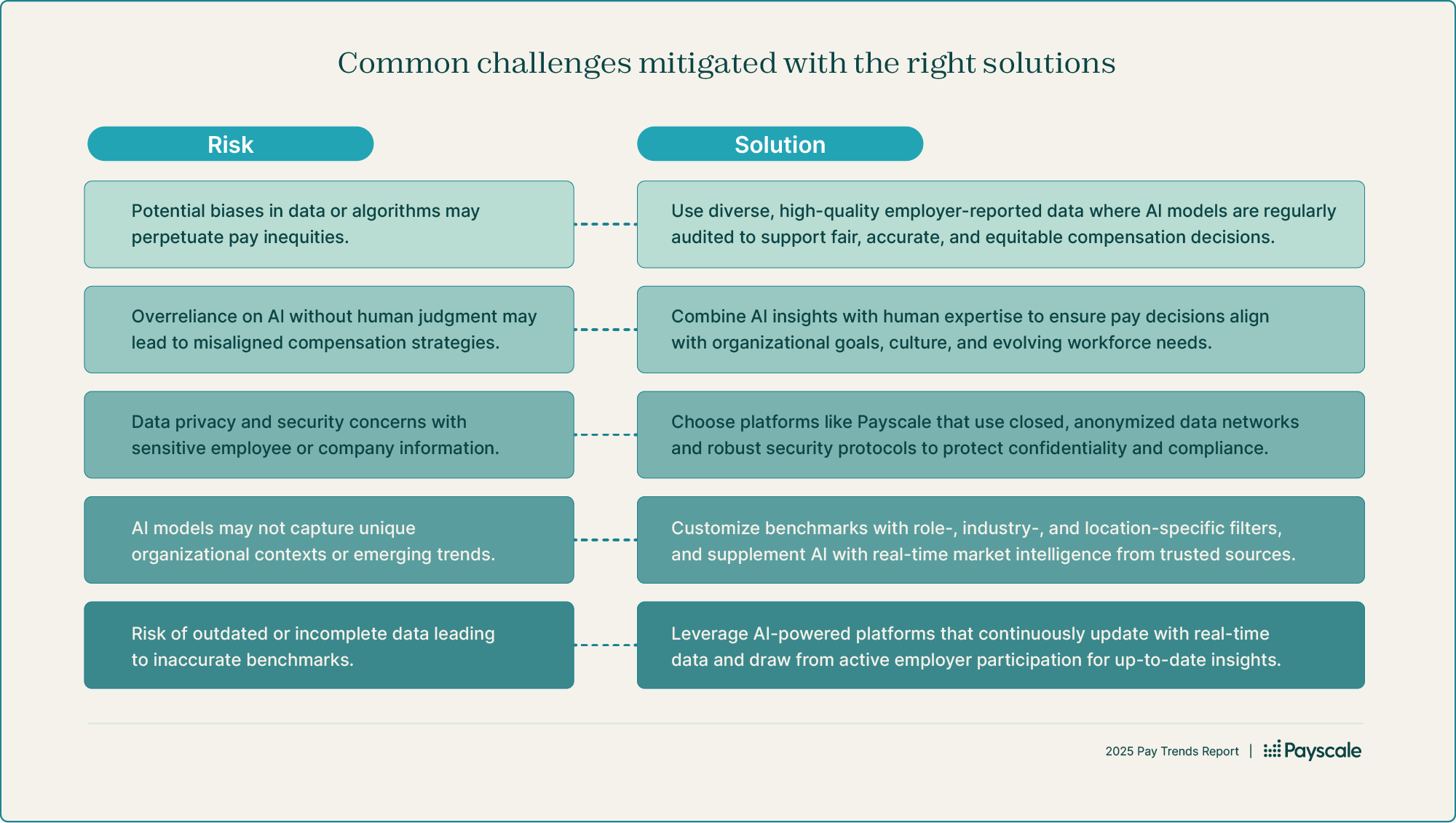 Common challenges mitigated with the right solutions

| Risk | Solution |
|---|---|
| Potential biases in data or algorithms may perpetuate pay inequities. | Use diverse, high-quality employer-reported data where AI models are regularly audited to support fair, accurate, and equitable compensation decisions. |
| Overreliance on AI without human judgment may lead to misaligned compensation strategies. | Combine AI insights with human expertise to ensure pay decisions align with organizational goals, culture, and evolving workforce needs. |
| Data privacy and security concerns with sensitive employee or company information. | Choose platforms like Payscale that use closed, anonymized data networks and robust security protocols to protect confidentiality and compliance. |
| AI models may not capture unique organizational contexts or emerging trends. | Customize benchmarks with role-, industry-, and location-specific filters, and supplement AI with real-time market intelligence from trusted sources. |
| Risk of outdated or incomplete data leading to inaccurate benchmarks. | Leverage AI-powered platforms that continuously update with real-time data and draw from active employer participation for up-to-date insights. |

2025 Pay Trends Report | Payscale